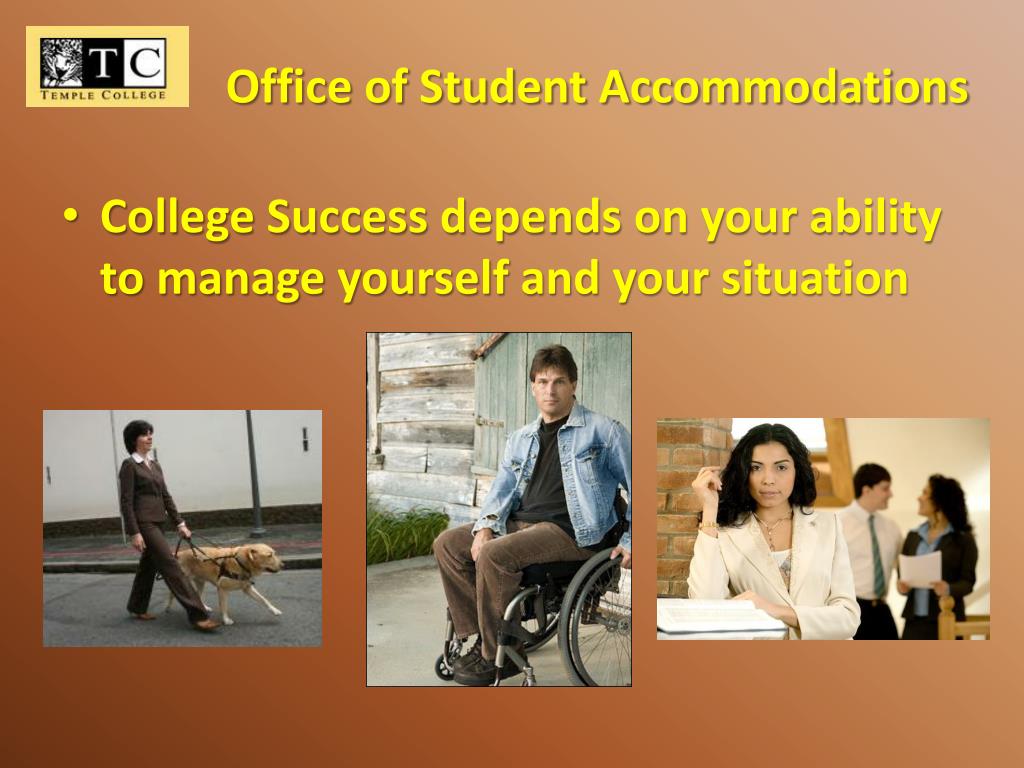 TC
TEMPLE COLLEGE

Office of Student Accommodations

• College Success depends on your ability to manage yourself and your situation